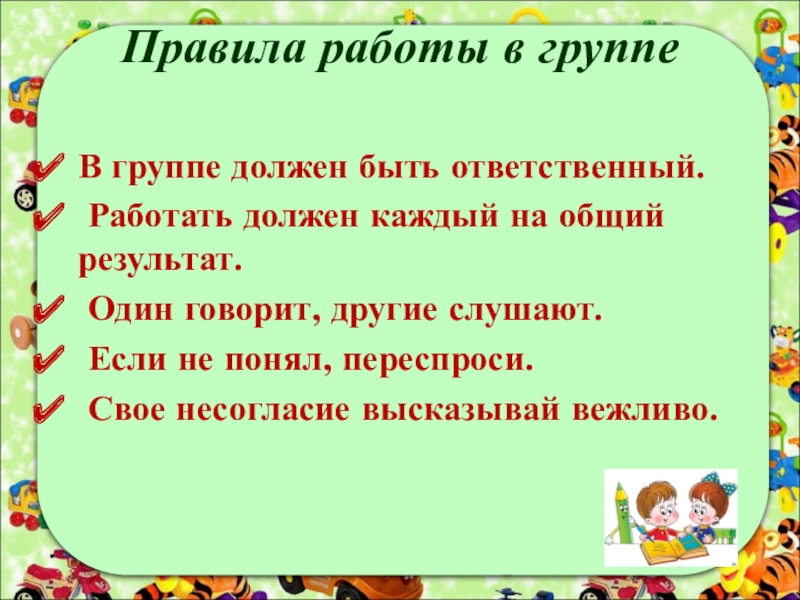 Правила работы в группе

✔ В группе должен быть ответственный.
✔ Работать должен каждый на общий результат.
✔ Один говорит, другие слушают.
✔ Если не понял, переспроси.
✔ Свое несогласие высказывай вежливо.